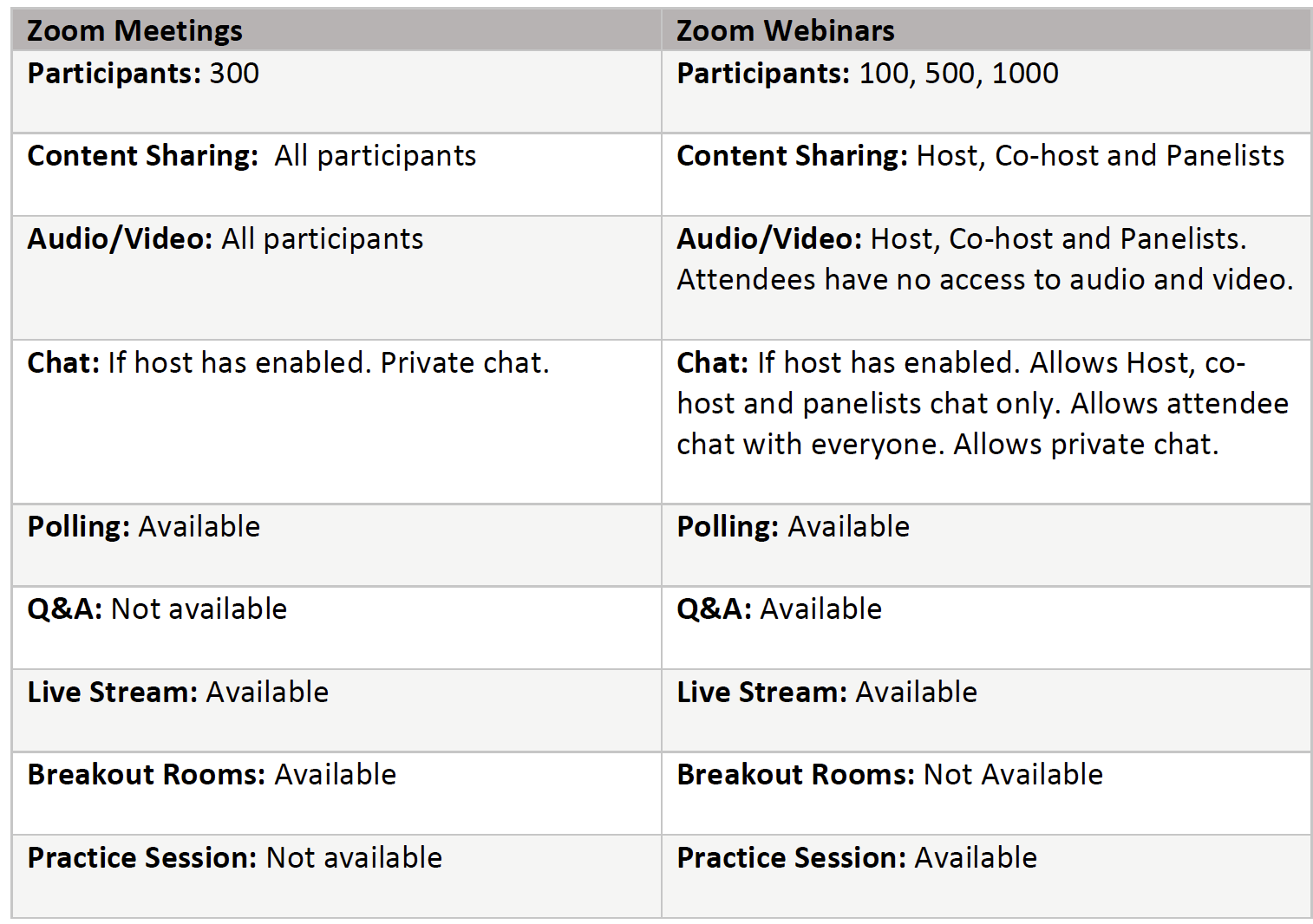 | Zoom Meetings | Zoom Webinars |
|---|---|
| Participants: 300 | Participants: 100, 500, 1000 |
| Content Sharing: All participants | Content Sharing: Host, Co-host and Panelists |
| Audio/Video: All participants | Audio/Video: Host, Co-host and Panelists. Attendees have no access to audio and video. |
| Chat: If host has enabled. Private chat. | Chat: If host has enabled. Allows Host, co-host and panelists chat only. Allows attendee chat with everyone. Allows private chat. |
| Polling: Available | Polling: Available |
| Q&A: Not available | Q&A: Available |
| Live Stream: Available | Live Stream: Available |
| Breakout Rooms: Available | Breakout Rooms: Not Available |
| Practice Session: Not available | Practice Session: Available |